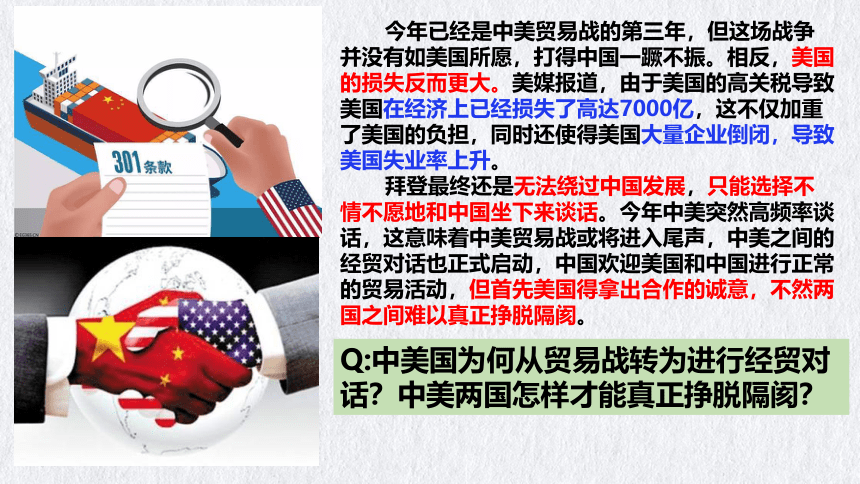 301条款

今年已经是中美贸易战的第三年，但这场战争并没有如美国所愿，打得中国一蹶不振。相反，美国的损失反而更大。美媒报道，由于美国的高关税导致美国在经济上已经损失了高达7000亿，这不仅加重了美国的负担，同时还使得美国大量企业倒闭，导致美国失业率上升。

拜登最终还是无法绕过中国发展，只能选择不情不愿地和中国坐下来谈话。今年中美突然高频率谈话，这意味着中美贸易战或将进入尾声，中美之间的经贸对话也正式启动，中国欢迎美国和中国进行正常的贸易活动，但首先美国得拿出合作的诚意，不然两国之间难以真正挣脱隔阂。

Q:中美国为何从贸易战转为进行经贸对话？中美两国怎样才能真正挣脱隔阂？